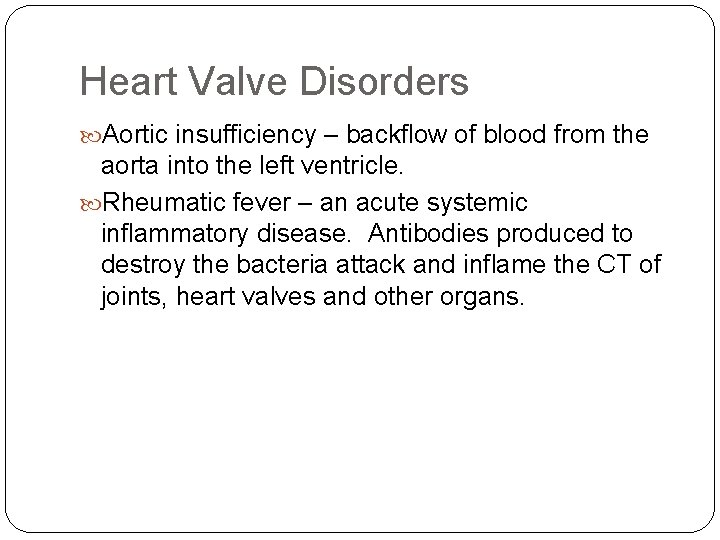 Heart Valve Disorders

Aortic insufficiency – backflow of blood from the aorta into the left ventricle.

Rheumatic fever – an acute systemic inflammatory disease. Antibodies produced to destroy the bacteria attack and inflame the CT of joints, heart valves and other organs.